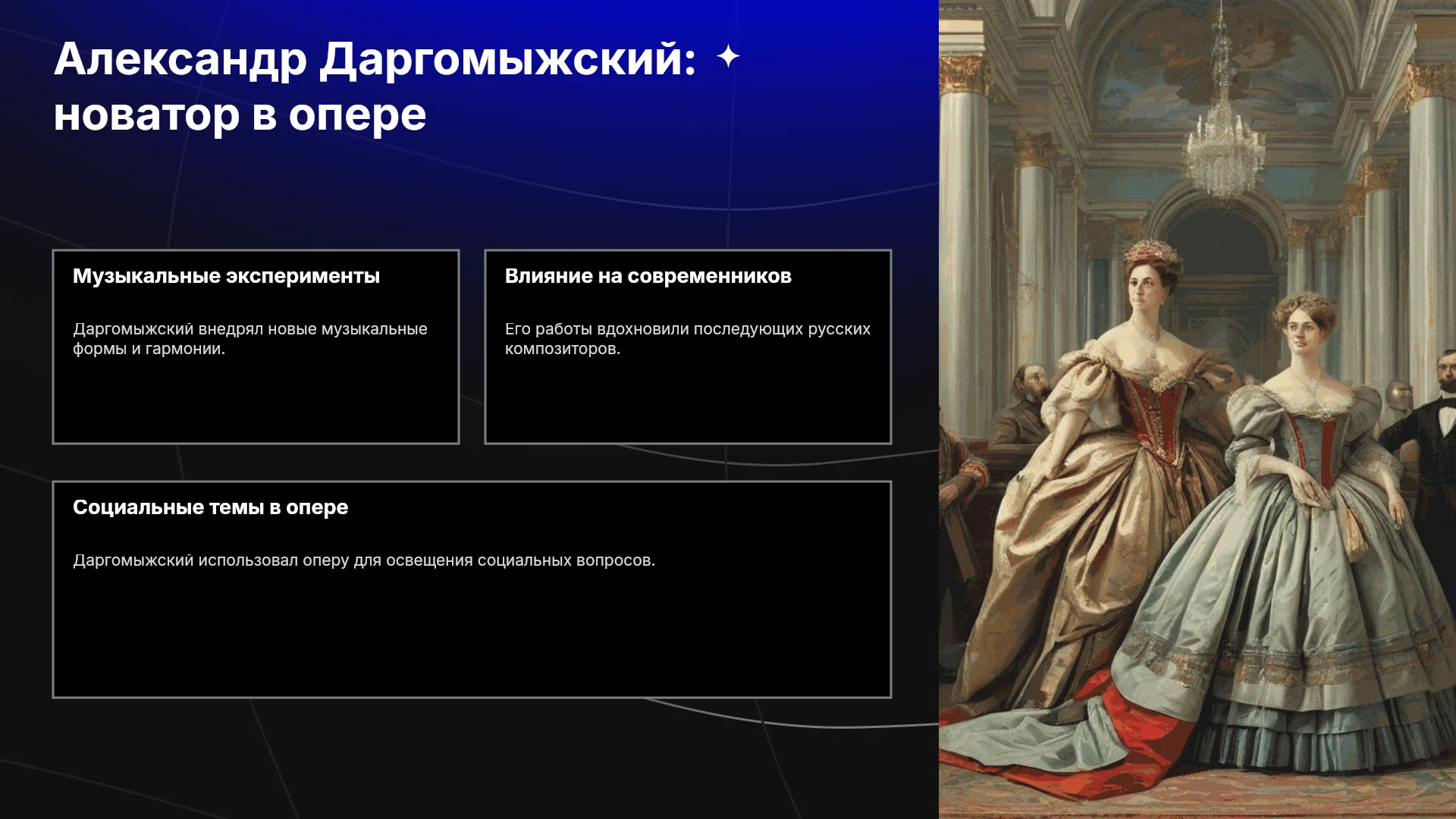 Александр Даргомыжский: новатор в опере

Музыкальные эксперименты

Даргомыжский внедрял новые музыкальные формы и гармонии.

Влияние на современников

Его работы вдохновили последующих русских композиторов.

Социальные темы в опере

Даргомыжский использовал оперу для освещения социальных вопросов.